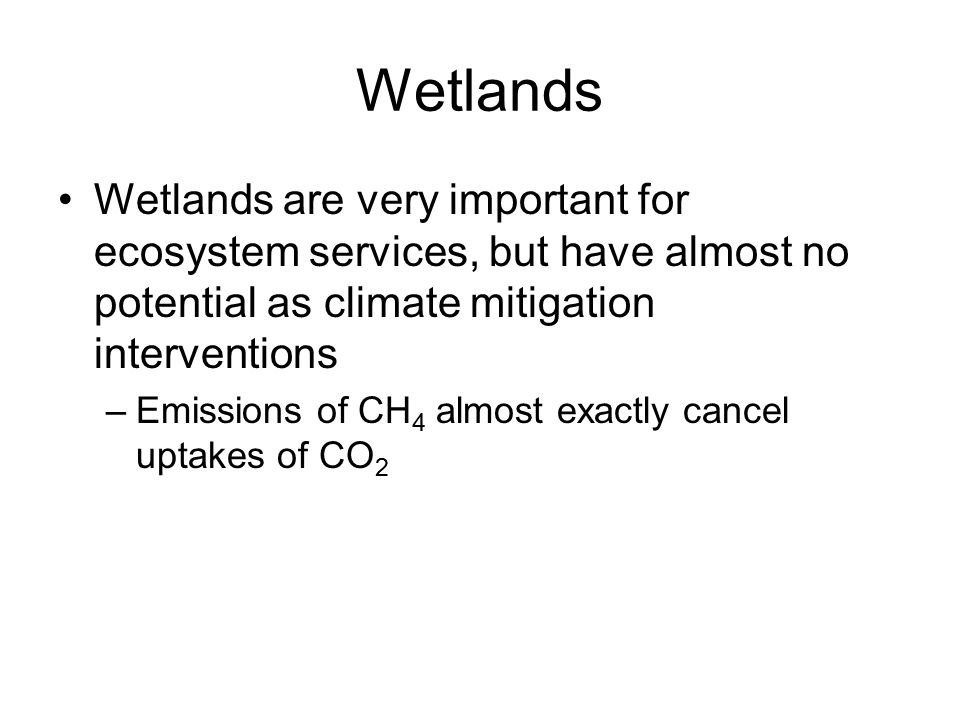 Wetlands

• Wetlands are very important for ecosystem services, but have almost no potential as climate mitigation interventions

– Emissions of $CH_4$ almost exactly cancel uptakes of $CO_2$